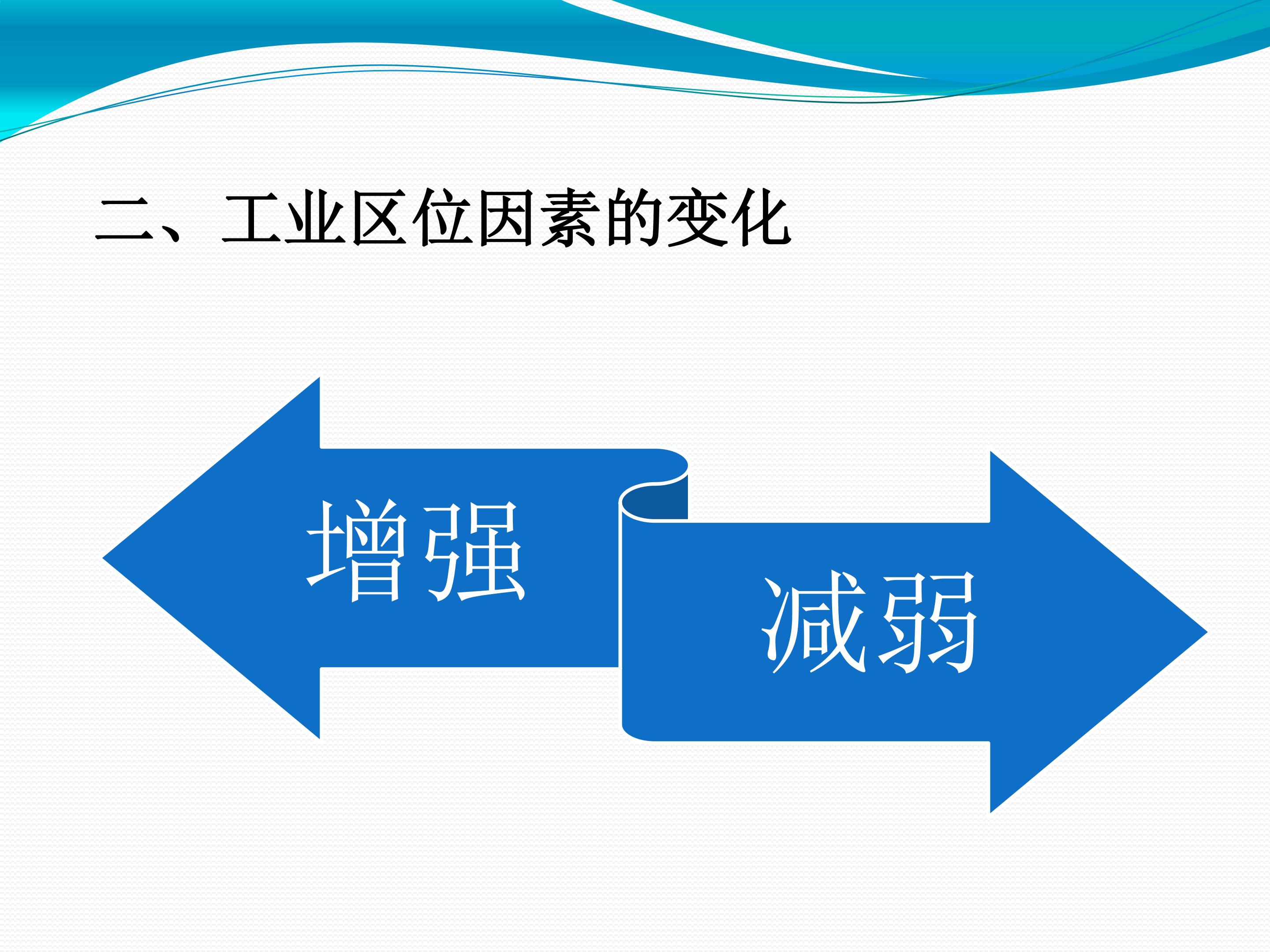 二、工业区位因素的变化

增强

减弱